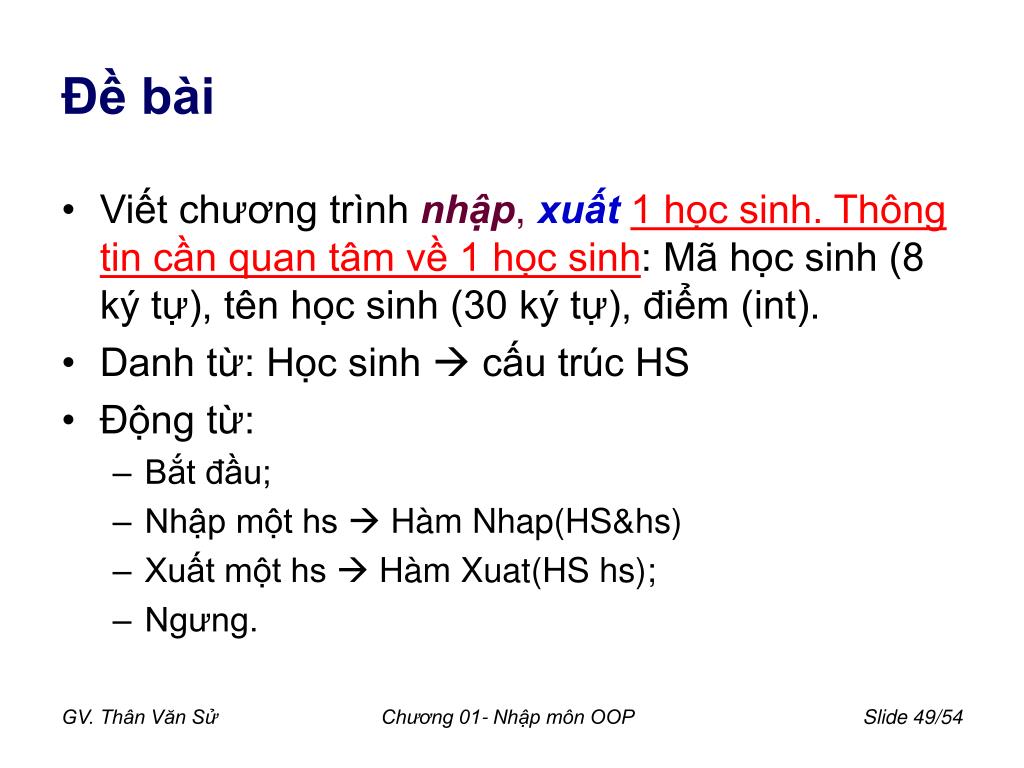 Đề bài

• Viết chương trình nhập, xuất 1 học sinh. Thông tin cần quan tâm về 1 học sinh: Mã học sinh (8 ký tự), tên học sinh (30 ký tự), điểm (int).
• Danh từ: Học sinh → cấu trúc HS
• Động từ:
– Bắt đầu;
– Nhập một hs → Hàm Nhap(HS&hs)
– Xuất một hs → Hàm Xuat(HS hs);
– Ngưng.

GV. Thân Văn Sử
Chương 01- Nhập môn OOP
Slide 49/54